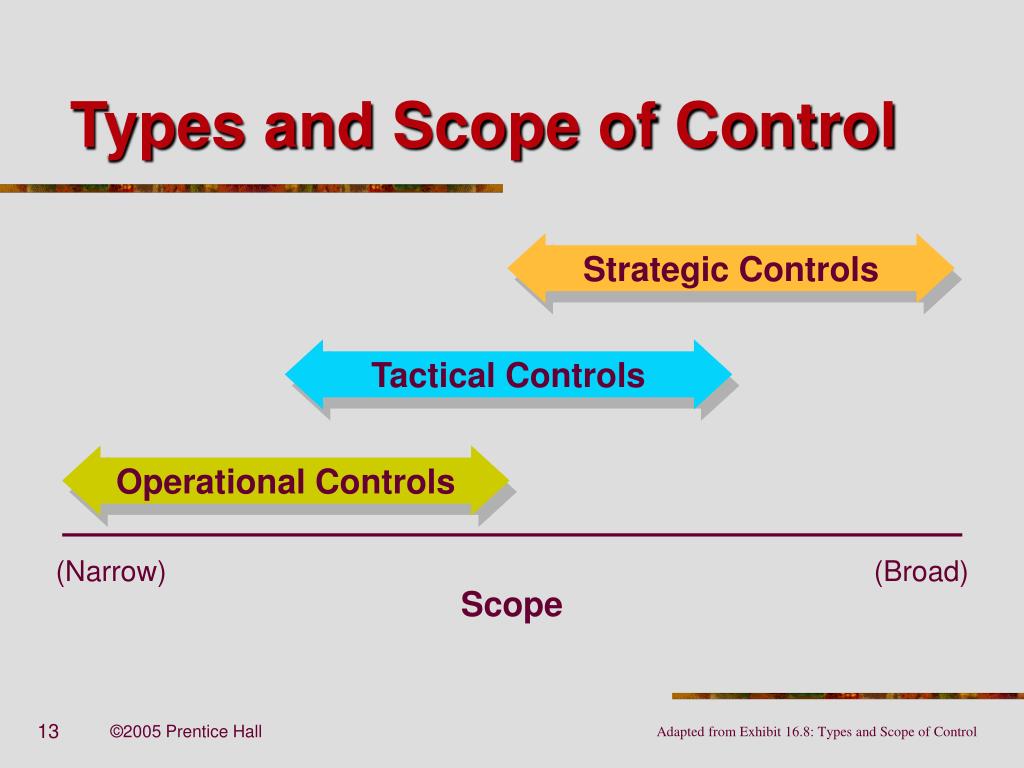 Types and Scope of Control

Strategic Controls

Tactical Controls

Operational Controls

(Narrow)

(Broad)

Scope

13

©2005 Prentice Hall

Adapted from Exhibit 16.8: Types and Scope of Control